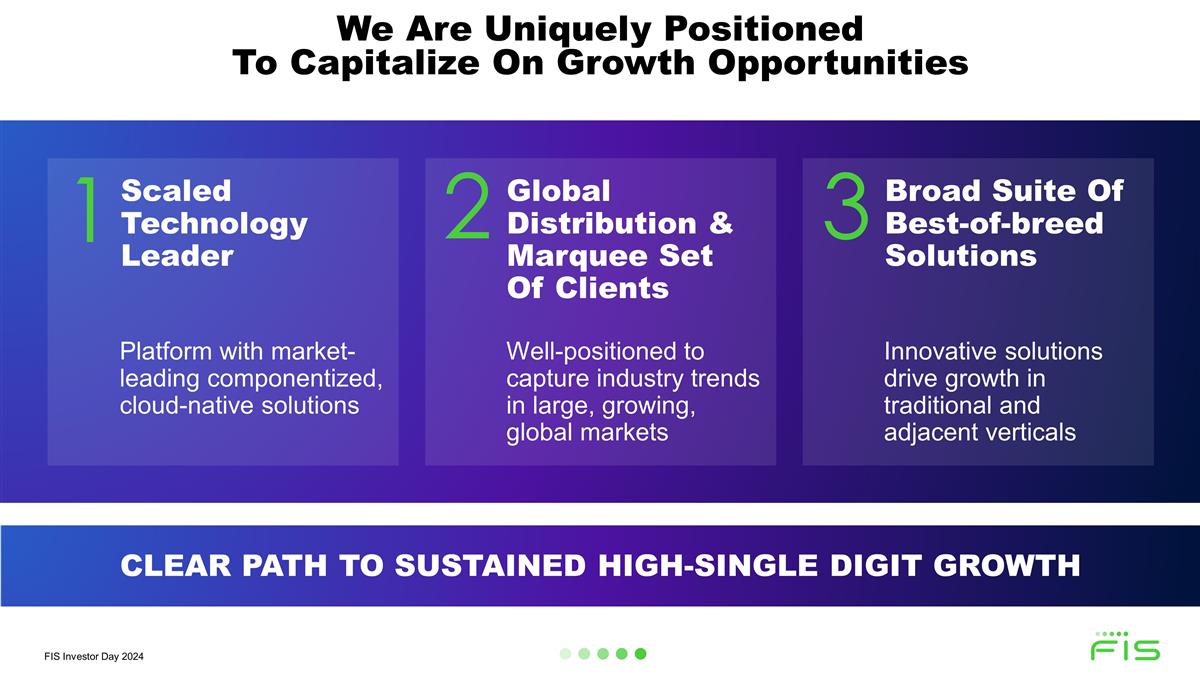 We Are Uniquely Positioned To Capitalize On Growth Opportunities

1 Scaled Technology Leader

Platform with market-leading componentized, cloud-native solutions

2 Global Distribution & Marquee Set Of Clients

Well-positioned to capture industry trends in large, growing, global markets

3 Broad Suite Of Best-of-breed Solutions

Innovative solutions drive growth in traditional and adjacent verticals

CLEAR PATH TO SUSTAINED HIGH-SINGLE DIGIT GROWTH

FIS Investor Day 2024

FIS